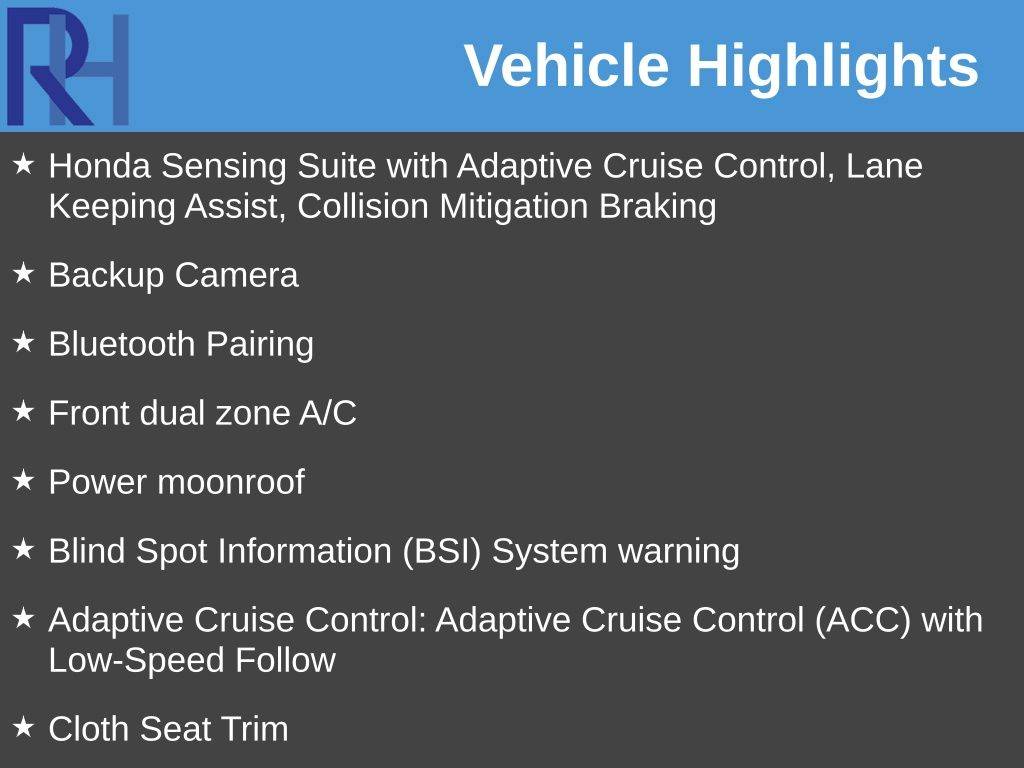 RH

Vehicle Highlights

★ Honda Sensing Suite with Adaptive Cruise Control, Lane Keeping Assist, Collision Mitigation Braking

★ Backup Camera

★ Bluetooth Pairing

★ Front dual zone A/C

★ Power moonroof

★ Blind Spot Information (BSI) System warning

★ Adaptive Cruise Control: Adaptive Cruise Control (ACC) with Low-Speed Follow

★ Cloth Seat Trim